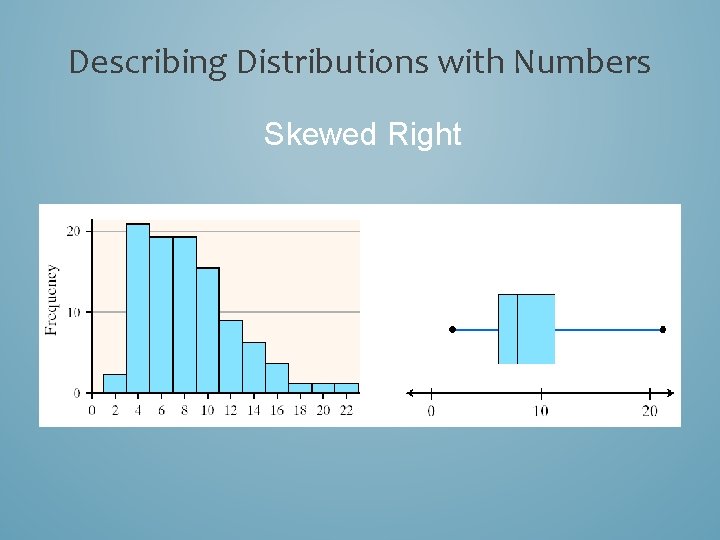 Describing Distributions with Numbers

Skewed Right

Frequency

20

10

0

0 2 4 6 8 10 12 14 16 18 20 22

0 10 20